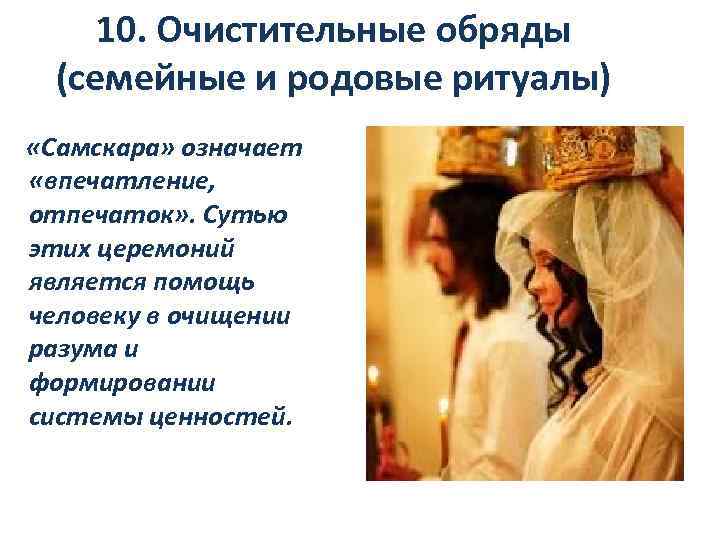 10. Очистительные обряды (семейные и родовые ритуалы)

«Самскара» означает «впечатление, отпечаток». Сутью этих церемоний является помощь человеку в очищении разума и формировании системы ценностей.